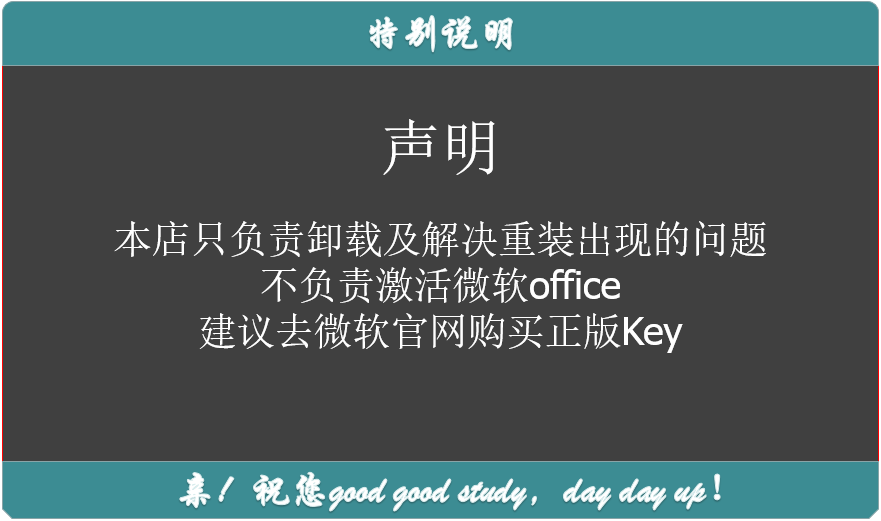 特别说明

声明

本店只负责卸载及解决重装出现的问题
不负责激活微软office
建议去微软官网购买正版Key

亲！祝您good good study，day day up！